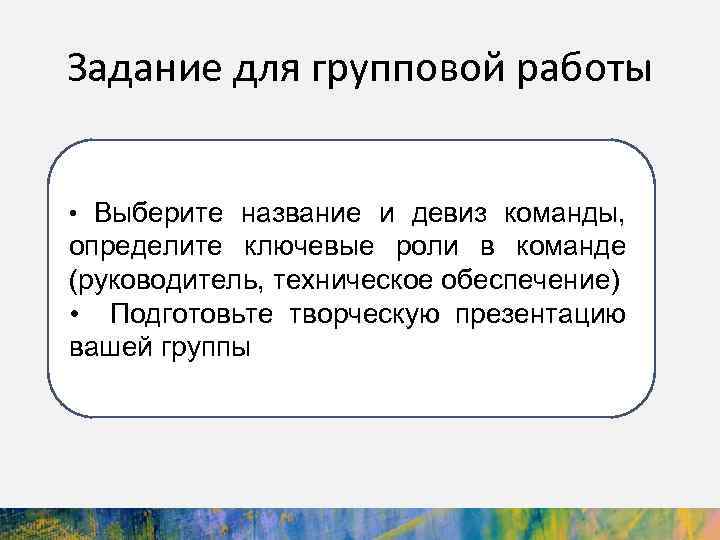 Задание для групповой работы

• Выберите название и девиз команды, определите ключевые роли в команде (руководитель, техническое обеспечение)
• Подготовьте творческую презентацию вашей группы